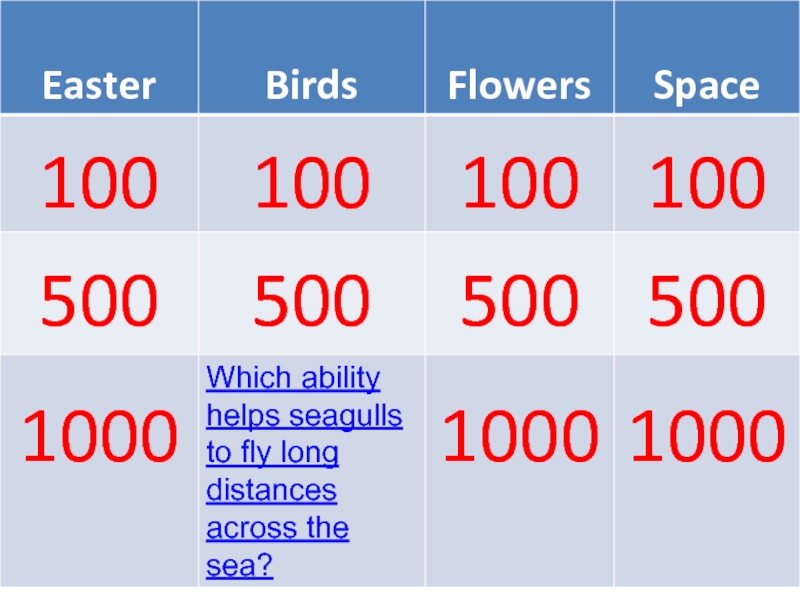 | Easter | Birds | Flowers | Space |
|---|---|---|---|
| 100 | 100 | 100 | 100 |
| 500 | 500 | 500 | 500 |
| 1000 | Which ability helps seagulls to fly long distances across the sea? | 1000 | 1000 |